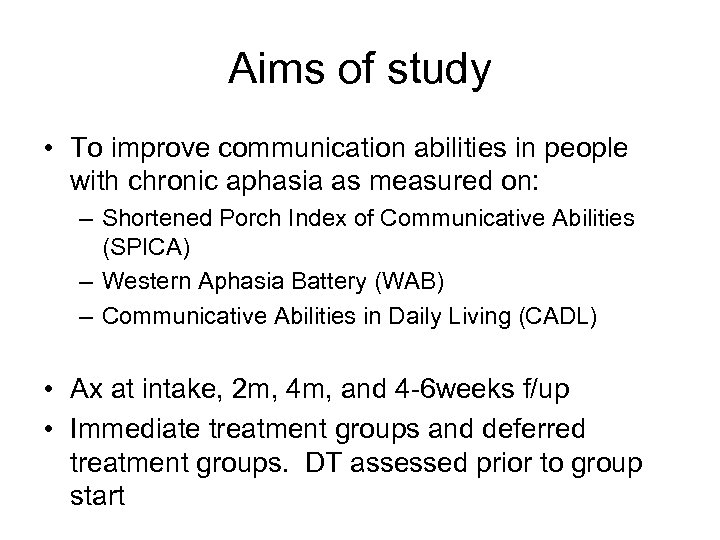 Aims of study

• To improve communication abilities in people with chronic aphasia as measured on:
– Shortened Porch Index of Communicative Abilities (SPICA)
– Western Aphasia Battery (WAB)
– Communicative Abilities in Daily Living (CADL)

• Ax at intake, 2m, 4m, and 4-6weeks f/up
• Immediate treatment groups and deferred treatment groups. DT assessed prior to group start